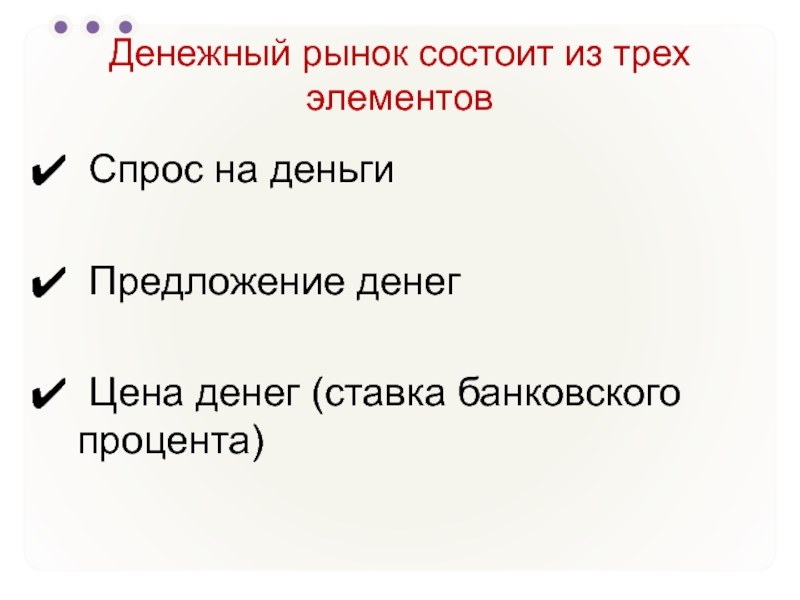 Денежный рынок состоит из трех элементов

✔ Спрос на деньги

✔ Предложение денег

✔ Цена денег (ставка банковского процента)